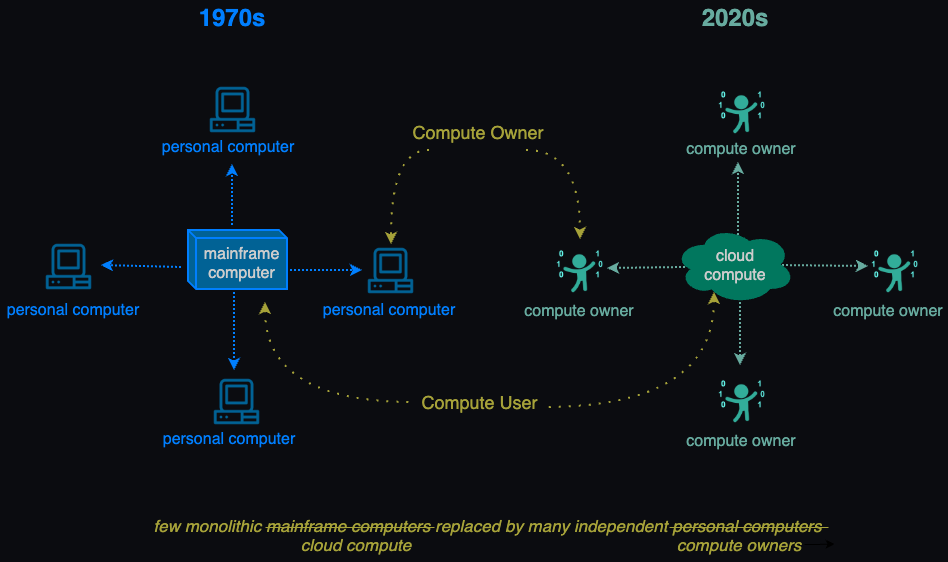 1970s

2020s

personal computer

Compute Owner

compute owner

personal computer

mainframe computer

personal computer

compute owner

cloud compute

compute owner

personal computer

Compute User

compute owner

few monolithic ~~mainframe computers~~ replaced by many independent ~~personal computers~~
cloud compute compute owners